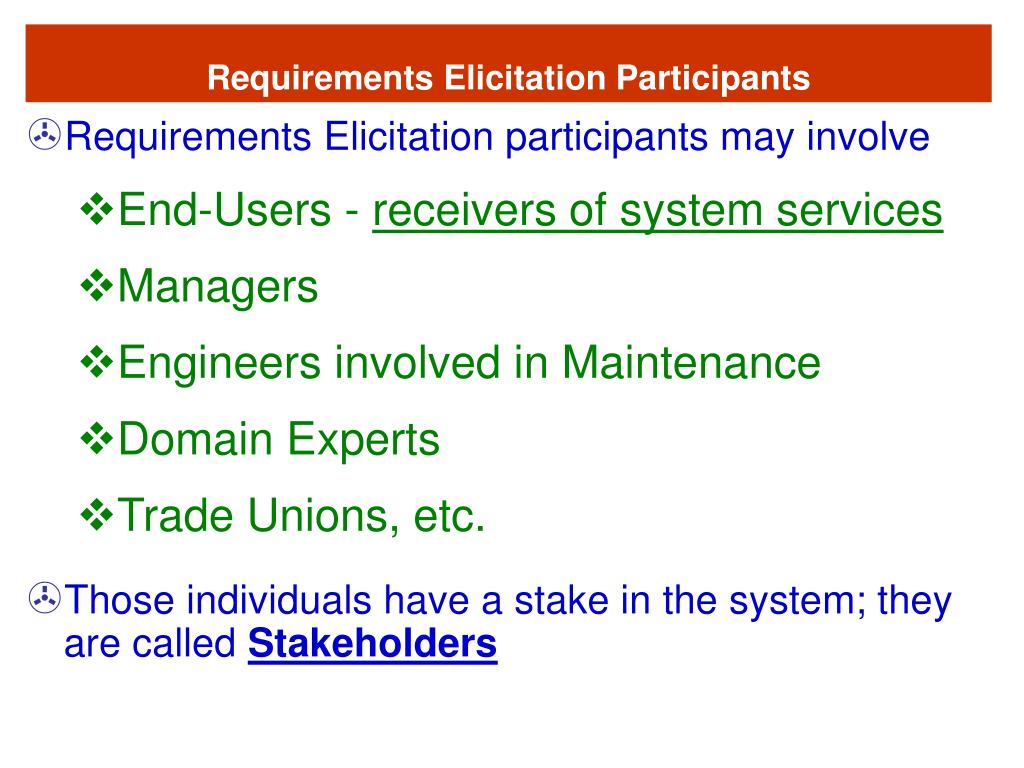 Requirements Elicitation Participants

Requirements Elicitation participants may involve

❖End-Users - receivers of system services

❖Managers

❖Engineers involved in Maintenance

❖Domain Experts

❖Trade Unions, etc.

Those individuals have a stake in the system; they are called Stakeholders